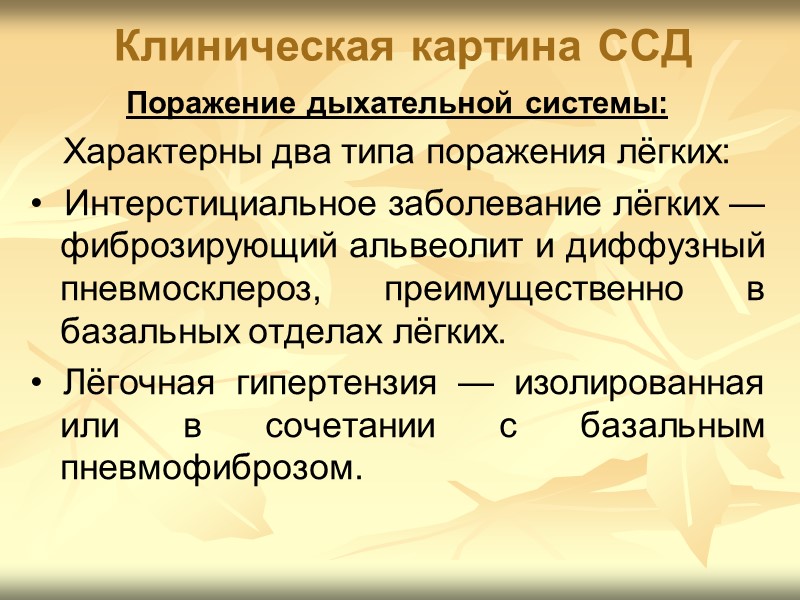 Клиническая картина ССД

Поражение дыхательной системы:

Характерны два типа поражения лёгких:

• Интерстициальное заболевание лёгких — фиброзирующий альвеолит и диффузный пневмосклероз, преимущественно в базальных отделах лёгких.

• Лёгочная гипертензия — изолированная или в сочетании с базальным пневмофиброзом.